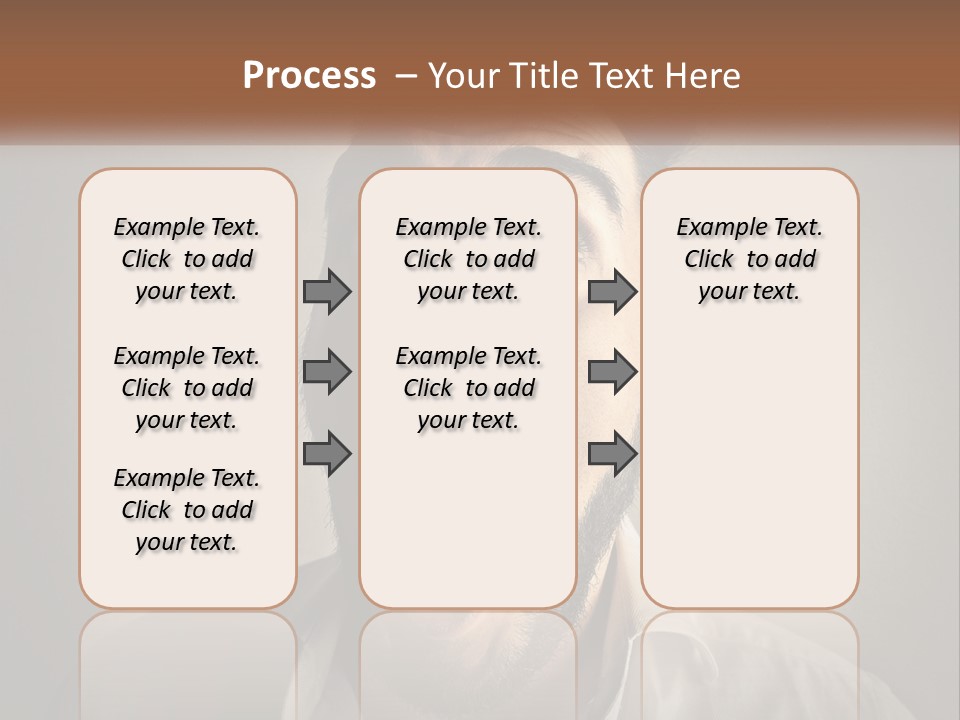 Process – Your Title Text Here

Example Text. Click to add your text.

Example Text. Click to add your text.

Example Text. Click to add your text.

Example Text. Click to add your text.

Example Text. Click to add your text.

Example Text. Click to add your text.